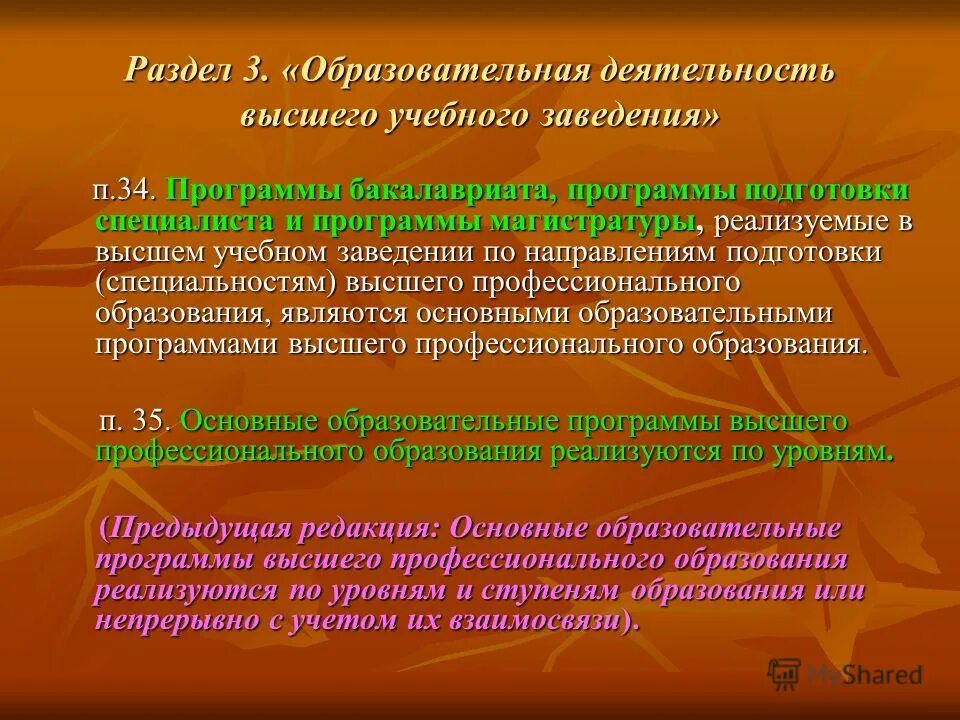 Раздел 3. «Образовательная деятельность высшего учебного заведения»

п.34. Программы бакалавриата, программы подготовки специалиста и программы магистратуры, реализуемые в высшем учебном заведении по направлениям подготовки (специальностям) высшего профессионального образования, являются основными образовательными программами высшего профессионального образования.

п. 35. Основные образовательные программы высшего профессионального образования реализуются по уровням.

(Предыдущая редакция: Основные образовательные программы высшего профессионального образования реализуются по уровням и ступеням образования или непрерывно с учетом их взаимосвязи).

MyShared